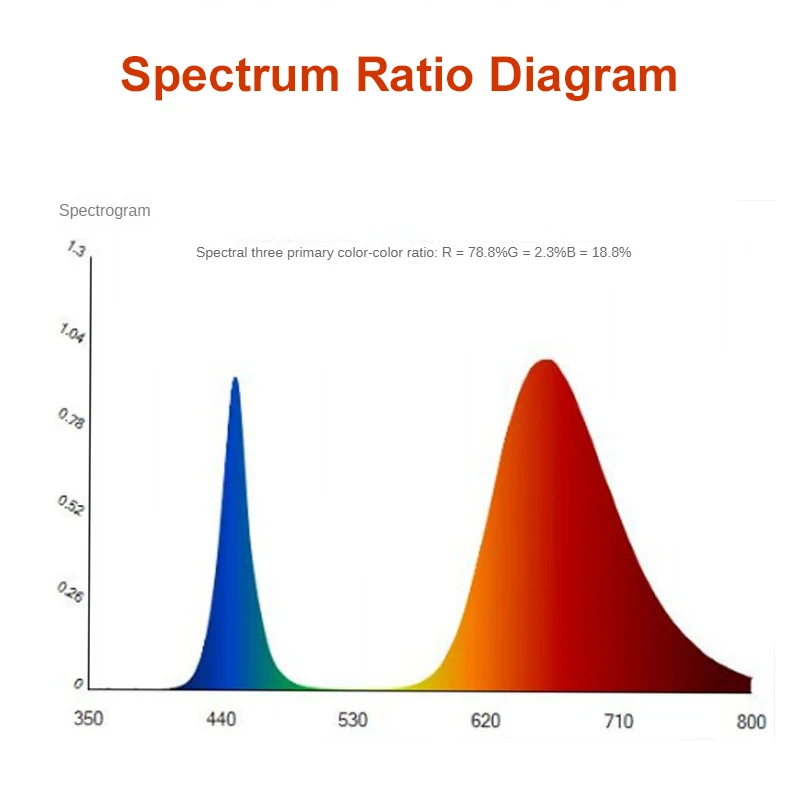 Spectrum Ratio Diagram

Spectrogram

Spectral three primary color-color ratio: R = 78.8%G = 2.3%B = 18.8%

1.3
1.04
0.78
0.52
0.26
0

350
440
530
620
710
800